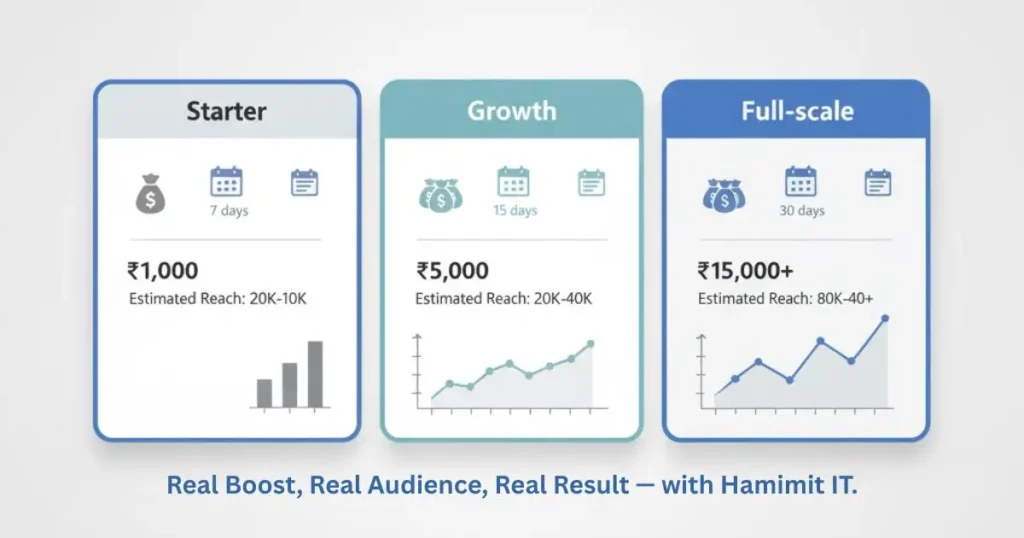 Starter

7 days

₹1,000

Estimated Reach: 20K-10K

Growth

15 days

₹5,000

Estimated Reach: 20K-40K

Full-scale

30 days

₹15,000+

Estimated Reach: 80K-40+

Real Boost, Real Audience, Real Result — with Hamimit IT.